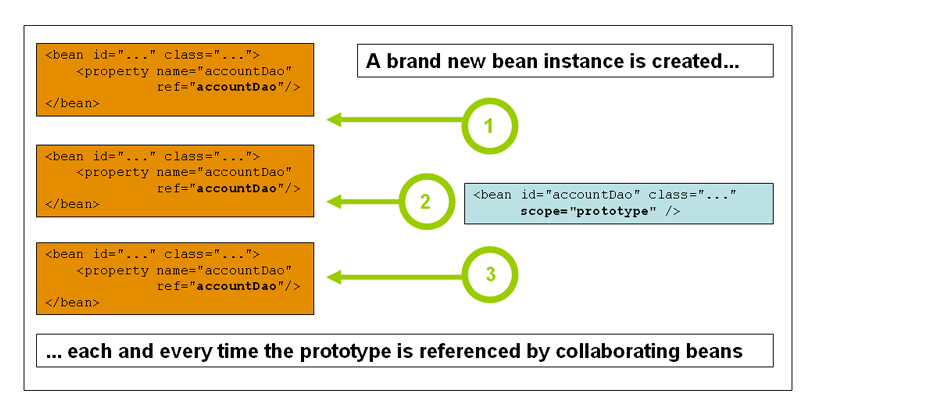 <bean id="..." class="...">
<property name="accountDao"
ref="accountDao"/>
</bean>

A brand new bean instance is created...

1

<bean id="..." class="...">
<property name="accountDao"
ref="accountDao"/>
</bean>

2

<bean id="accountDao" class="..."
scope="prototype" />

<bean id="..." class="...">
<property name="accountDao"
ref="accountDao"/>
</bean>

3

... each and every time the prototype is referenced by collaborating beans